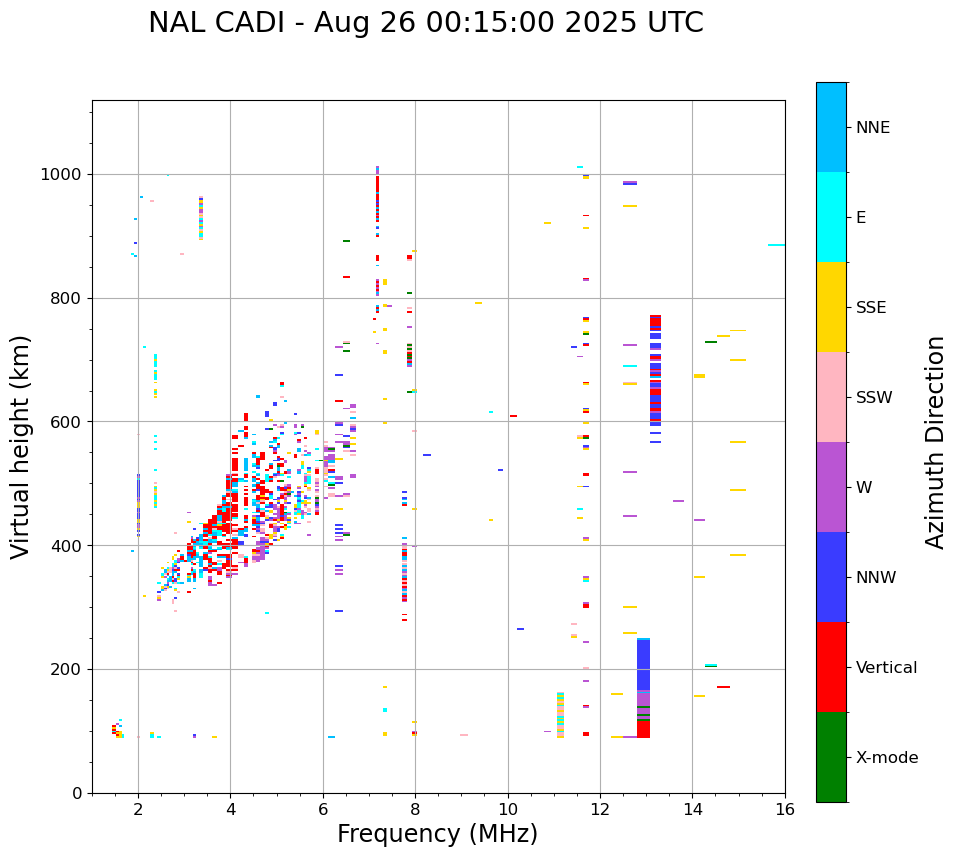 NAL CADI - Aug 26 00:15:00 2025 UTC

Virtual height (km)

1000
800
600
400
200
0

2
4
6
8
10
12
14
16

Frequency (MHz)

NNE
E
SSE
SSW
W
NNW
Vertical
X-mode

Azimuth Direction